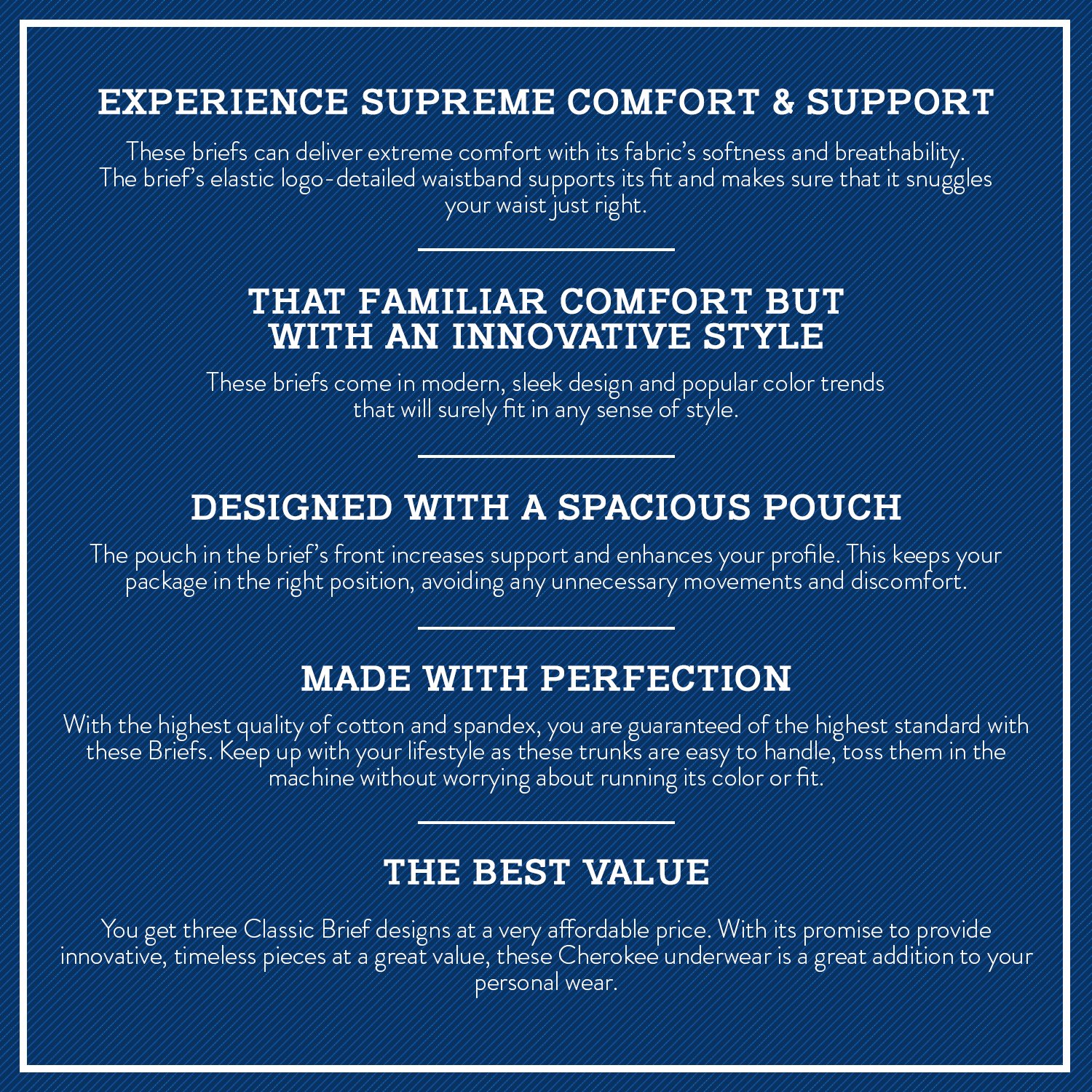 EXPERIENCE SUPREME COMFORT & SUPPORT

These briefs can deliver extreme comfort with its fabric's softness and breathability. The brief's elastic logo-detailed waistband supports its fit and makes sure that it snuggles your waist just right.

THAT FAMILIAR COMFORT BUT WITH AN INNOVATIVE STYLE

These briefs come in modern, sleek design and popular color trends that will surely fit in any sense of style.

DESIGNED WITH A SPACIOUS POUCH

The pouch in the brief's front increases support and enhances your profile. This keeps your package in the right position, avoiding any unnecessary movements and discomfort.

MADE WITH PERFECTION

With the highest quality of cotton and spandex, you are guaranteed of the highest standard with these Briefs. Keep up with your lifestyle as these trunks are easy to handle, toss them in the machine without worrying about running its color or fit.

THE BEST VALUE

You get three Classic Brief designs at a very affordable price. With its promise to provide innovative, timeless pieces at a great value, these Cherokee underwear is a great addition to your personal wear.